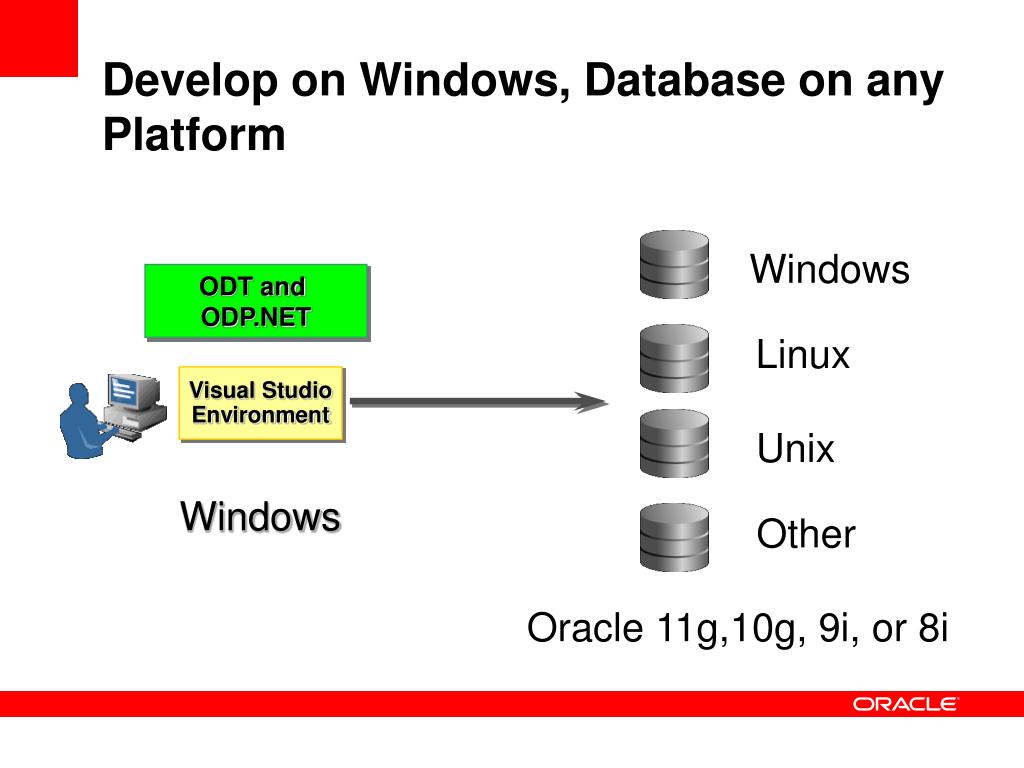 Develop on Windows, Database on any Platform

ODT and ODP.NET

Visual Studio Environment

Windows

Windows

Linux

Unix

Other

Oracle 11g,10g, 9i, or 8i

ORACLE